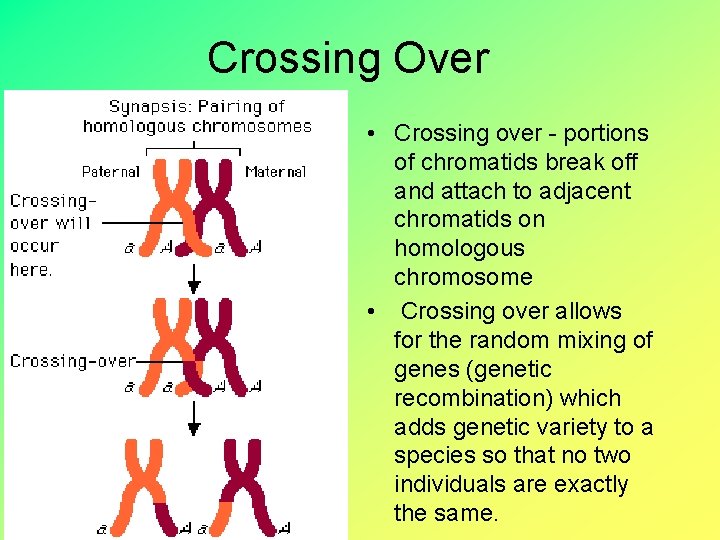 Crossing Over

Synapsis: Pairing of homologous chromosomes

Paternal

Maternal

Crossing-over will occur here.

a A a A

Crossing-over

a a A A

a A a A

• Crossing over - portions of chromatids break off and attach to adjacent chromatids on homologous chromosome

• Crossing over allows for the random mixing of genes (genetic recombination) which adds genetic variety to a species so that no two individuals are exactly the same.